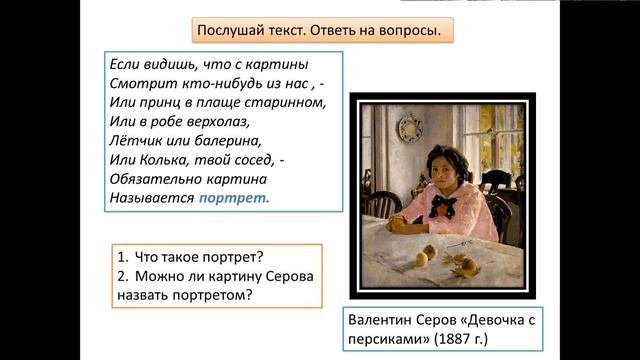 Послушай текст. Ответь на вопросы.

Если видишь, что с картины
Смотрит кто-нибудь из нас , -
Или принц в плаще старинном,
Или в робе верхолаз,
Лётчик или балерина,
Или Колька, твой сосед, -
Обязательно картина
Называется портрет.

1. Что такое портрет?
2. Можно ли картину Серова назвать портретом?

Валентин Серов «Девочка с персиками» (1887 г.)